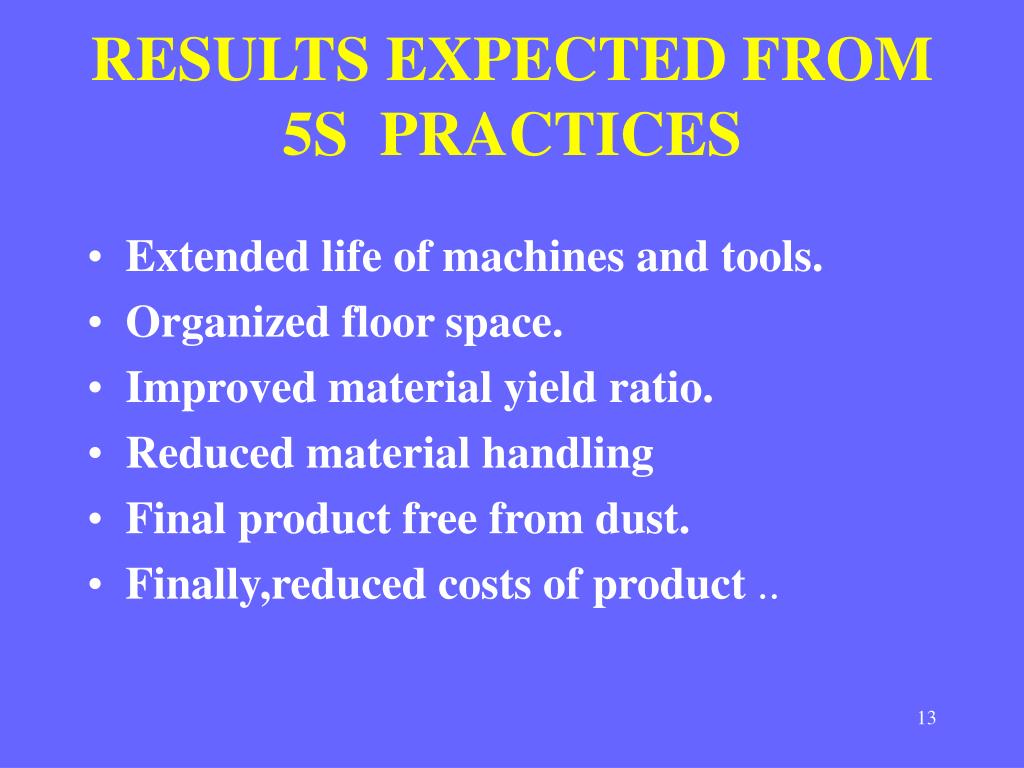 RESULTS EXPECTED FROM 5S PRACTICES

• Extended life of machines and tools.
• Organized floor space.
• Improved material yield ratio.
• Reduced material handling
• Final product free from dust.
• Finally,reduced costs of product ..

13